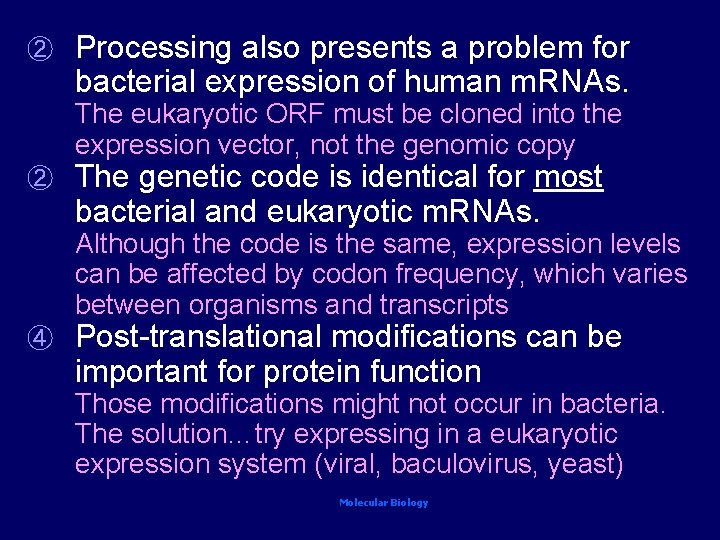 ② Processing also presents a problem for bacterial expression of human mRNAs.
The eukaryotic ORF must be cloned into the expression vector, not the genomic copy

② The genetic code is identical for most bacterial and eukaryotic mRNAs.
Although the code is the same, expression levels can be affected by codon frequency, which varies between organisms and transcripts

④ Post-translational modifications can be important for protein function
Those modifications might not occur in bacteria. The solution…try expressing in a eukaryotic expression system (viral, baculovirus, yeast)

Molecular Biology